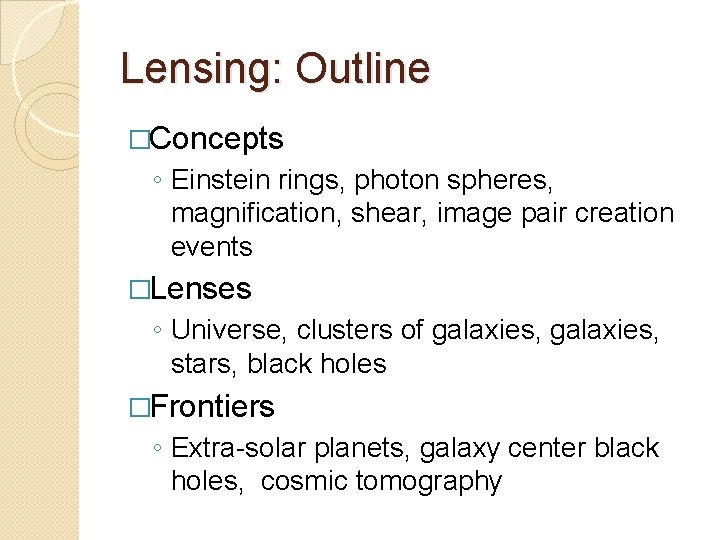 Lensing: Outline

□Concepts

◦ Einstein rings, photon spheres, magnification, shear, image pair creation events

□Lenses

◦ Universe, clusters of galaxies, galaxies, stars, black holes

□Frontiers

◦ Extra-solar planets, galaxy center black holes,  cosmic tomography